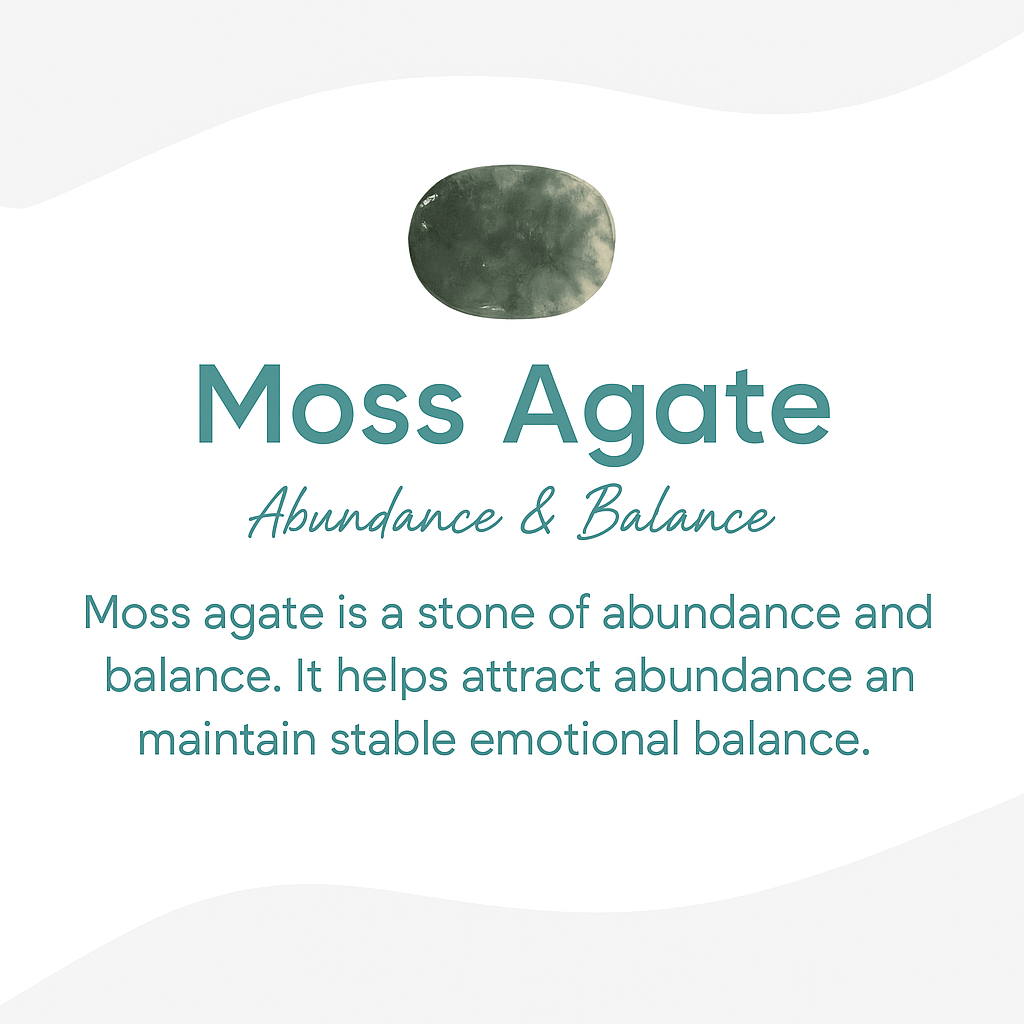 Moss Agate

Abundance & Balance

Moss agate is a stone of abundance and balance. It helps attract abundance an maintain stable emotional balance.